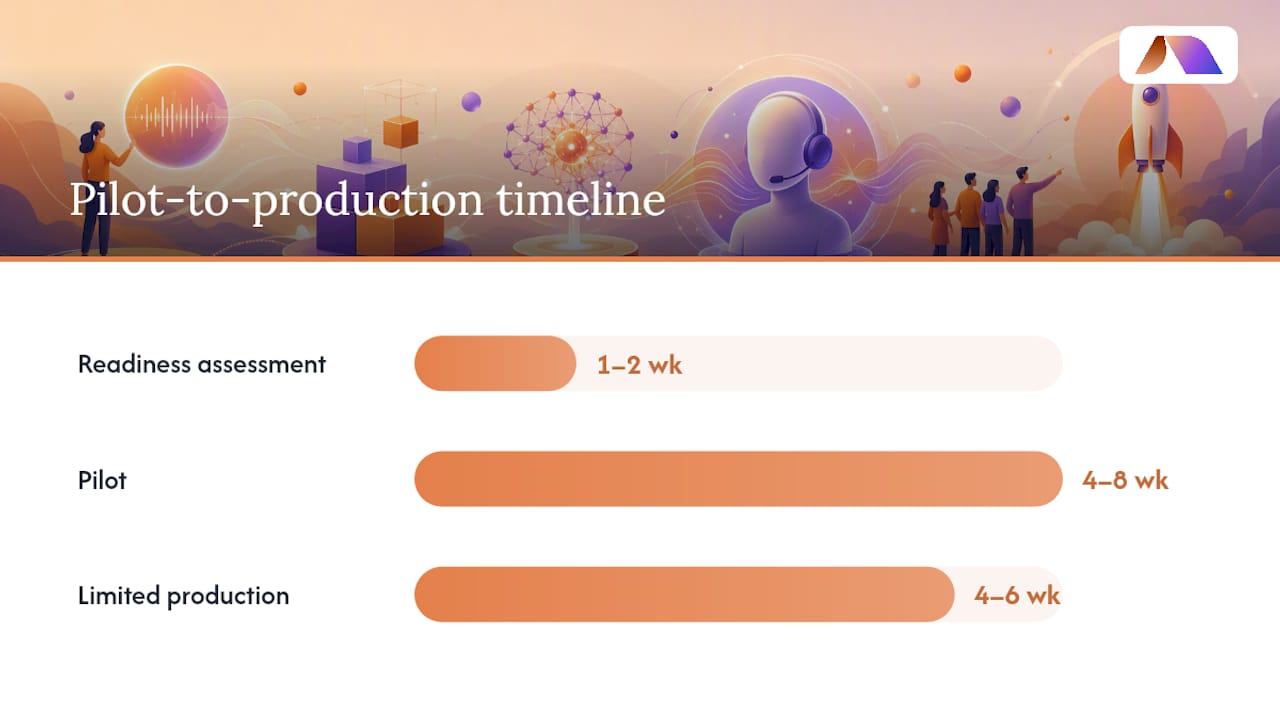 Pilot-to-production timeline

Readiness assessment
1–2 wk

Pilot
4–8 wk

Limited production
4–6 wk